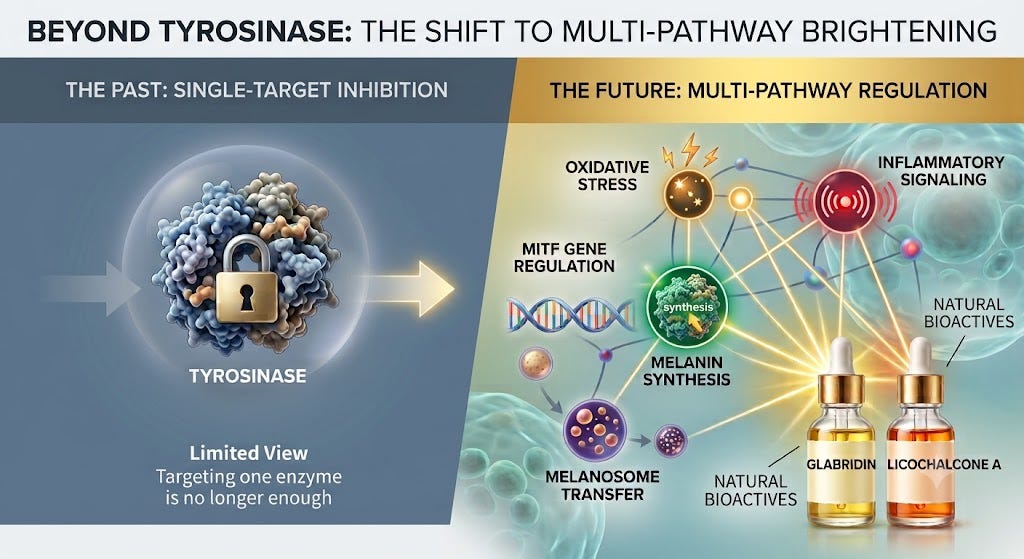 BEYOND TYROSINASE: THE SHIFT TO MULTI-PATHWAY BRIGHTENING

THE PAST: SINGLE-TARGET INHIBITION

TYROSINASE

Limited View
Targeting one enzyme is no longer enough

THE FUTURE: MULTI-PATHWAY REGULATION

OXIDATIVE STRESS

INFLAMMATORY SIGNALING

MITF GENE REGULATION

synthesis

MELANIN SYNTHESIS

NATURAL BIOACTIVES

MELANOSOME TRANSFER

NATURAL BIOACTIVES

GLABRIDIN

LICOCHALCONE A